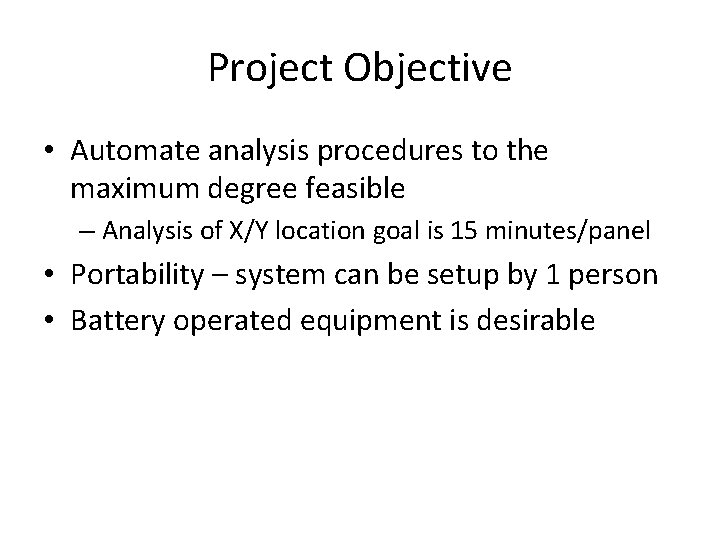 Project Objective

• Automate analysis procedures to the maximum degree feasible
– Analysis of X/Y location goal is 15 minutes/panel
• Portability – system can be setup by 1 person
• Battery operated equipment is desirable